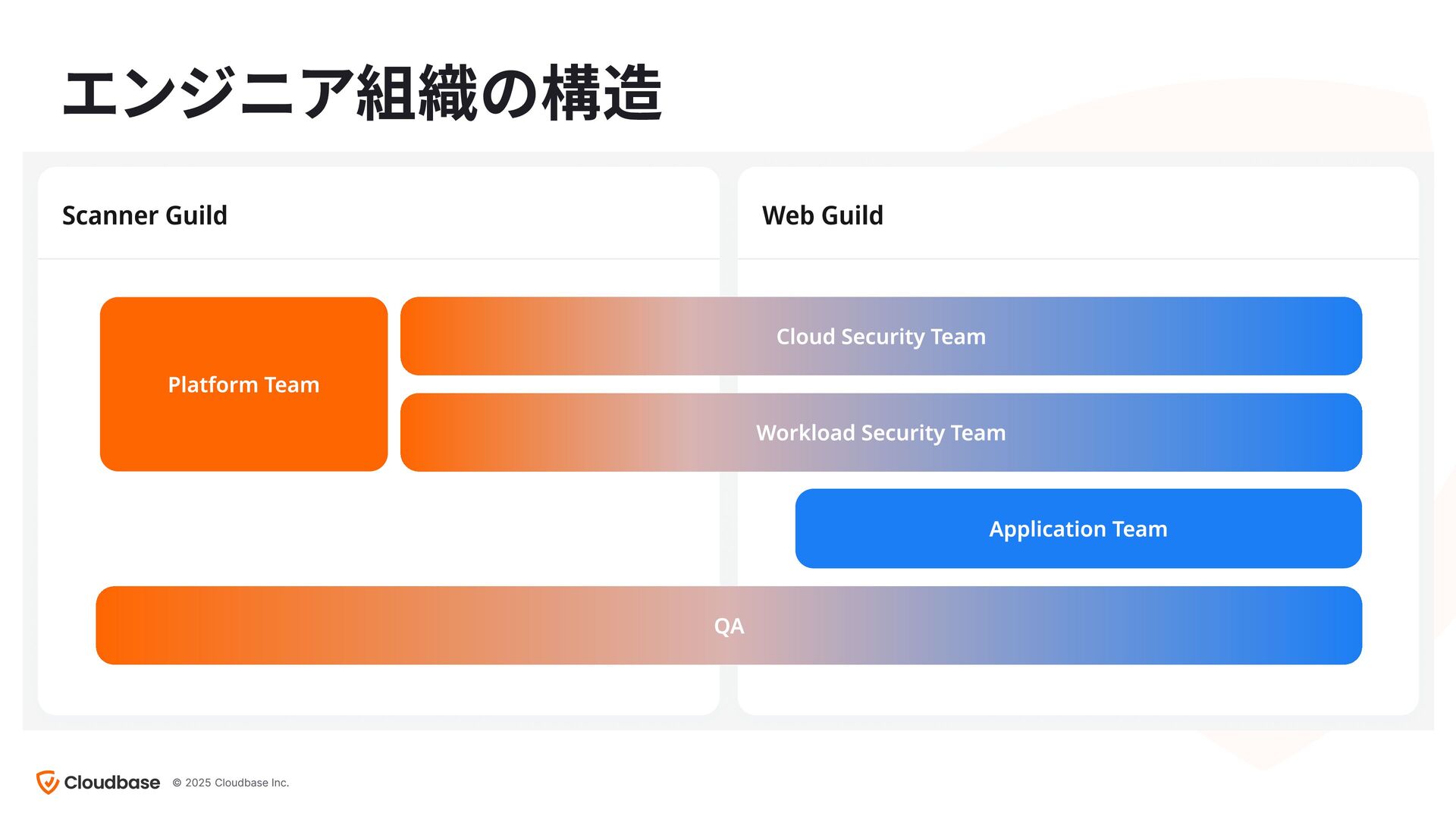 エンジニア組織の構造

Scanner Guild

Web Guild

Platform Team

Cloud Security Team

Workload Security Team

Application Team

QA

Cloudbase © 2025 Cloudbase Inc.